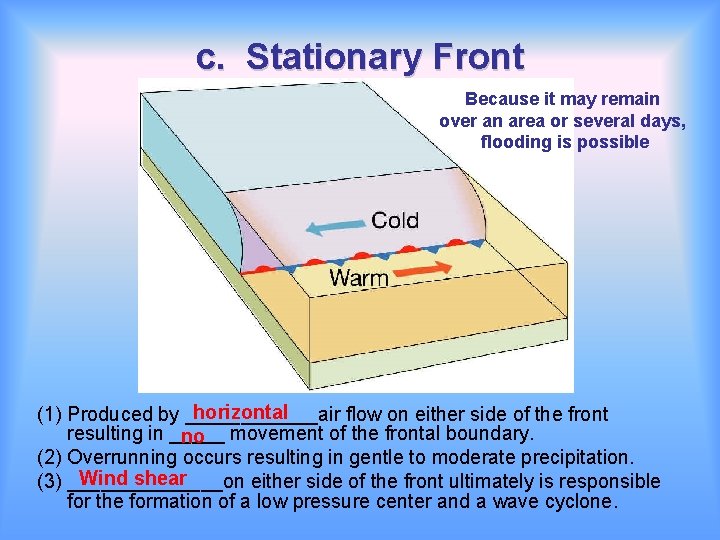 c. Stationary Front

Because it may remain over an area or several days, flooding is possible

Cold

Warm

(1) Produced by horizontal air flow on either side of the front resulting in no movement of the frontal boundary.
(2) Overrunning occurs resulting in gentle to moderate precipitation.
(3) Wind shear on either side of the front ultimately is responsible for the formation of a low pressure center and a wave cyclone.